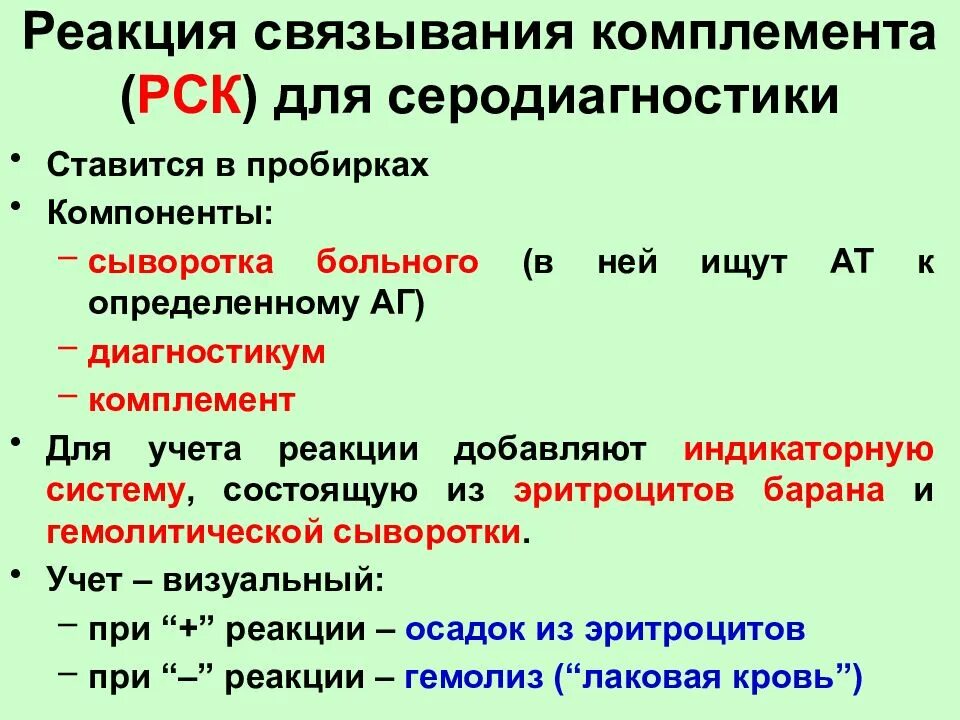 Реакция связывания комплемента (РСК) для серодиагностики

• Ставится в пробирках
• Компоненты:
– сыворотка больного (в ней ищут АТ к определенному АГ)
– диагностикум
– комплемент
• Для учета реакции добавляют индикаторную систему, состоящую из эритроцитов барана и гемолитической сыворотки.
• Учет – визуальный:
– при “+” реакции – осадок из эритроцитов
– при “–” реакции – гемолиз (“лаковая кровь”)